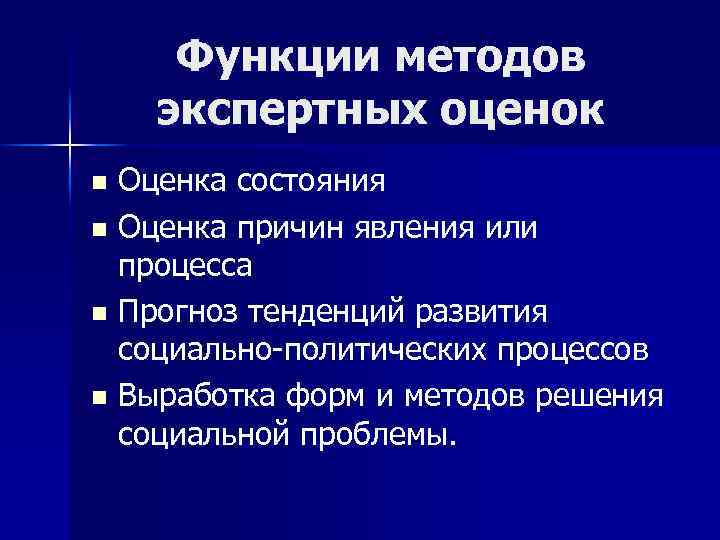 Функции методов экспертных оценок

■ Оценка состояния
■ Оценка причин явления или процесса
■ Прогноз тенденций развития социально-политических процессов
■ Выработка форм и методов решения социальной проблемы.